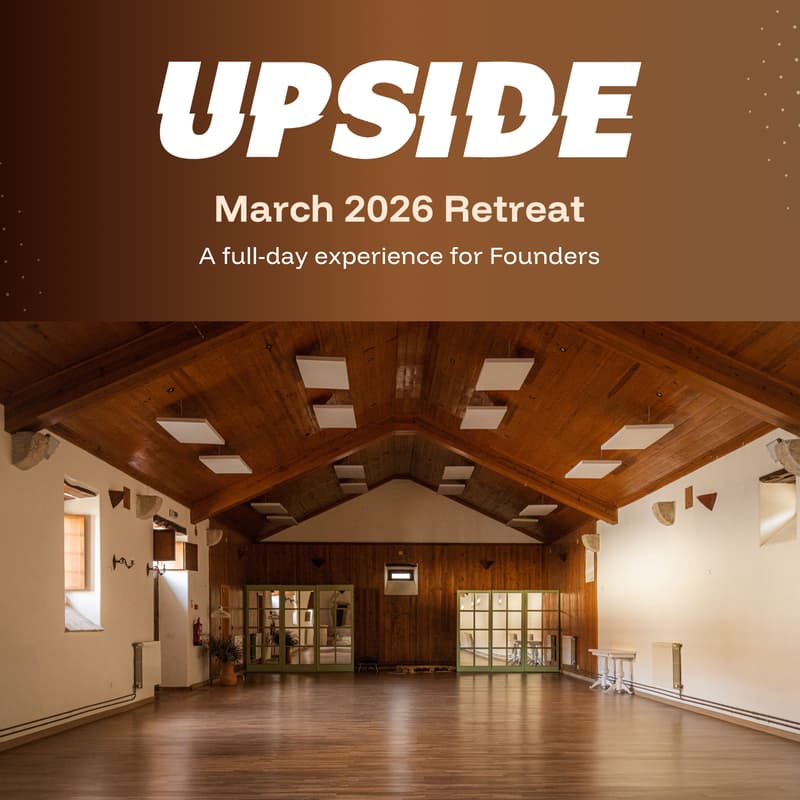 UPSIDE

March 2026 Retreat

A full-day experience for Founders